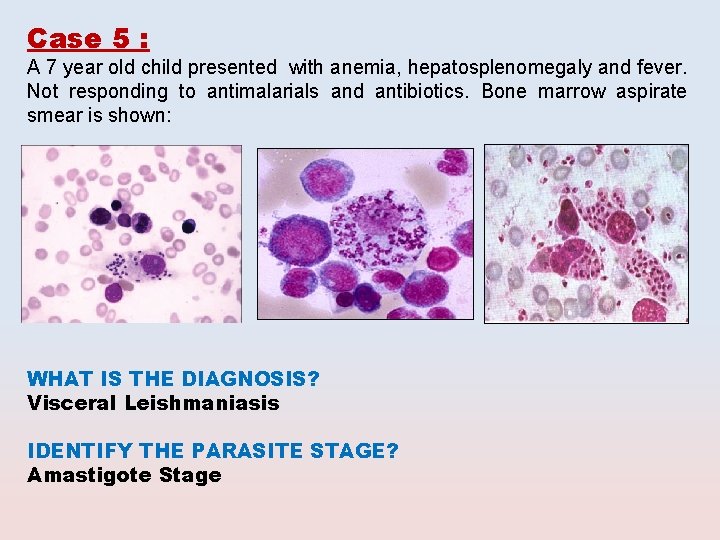 Case 5 :

A 7 year old child presented with anemia, hepatosplenomegaly and fever. Not responding to antimalarials and antibiotics. Bone marrow aspirate smear is shown:

WHAT IS THE DIAGNOSIS?
Visceral Leishmaniasis

IDENTIFY THE PARASITE STAGE?
Amastigote Stage